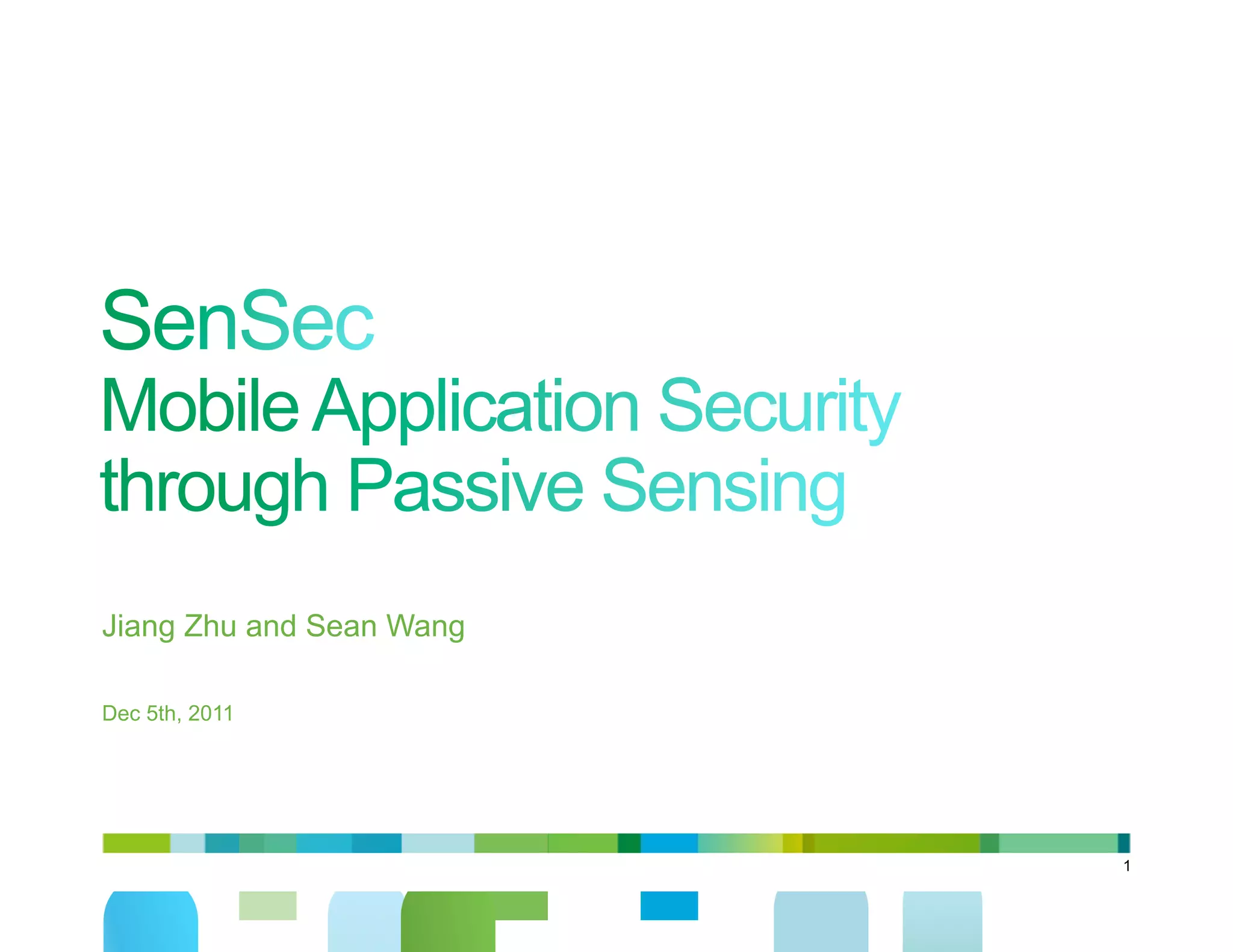 SenSec
Mobile Application Security through Passive Sensing

Jiang Zhu and Sean Wang

Dec 5th, 2011

1